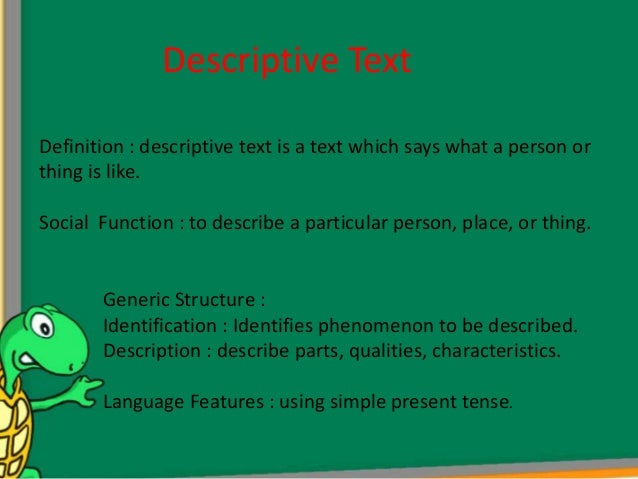 Descriptive Text

Definition : descriptive text is a text which says what a person or thing is like.

Social Function : to describe a particular person, place, or thing.

Generic Structure :
Identification : Identifies phenomenon to be described.
Description : describe parts, qualities, characteristics.

Language Features : using simple present tense.